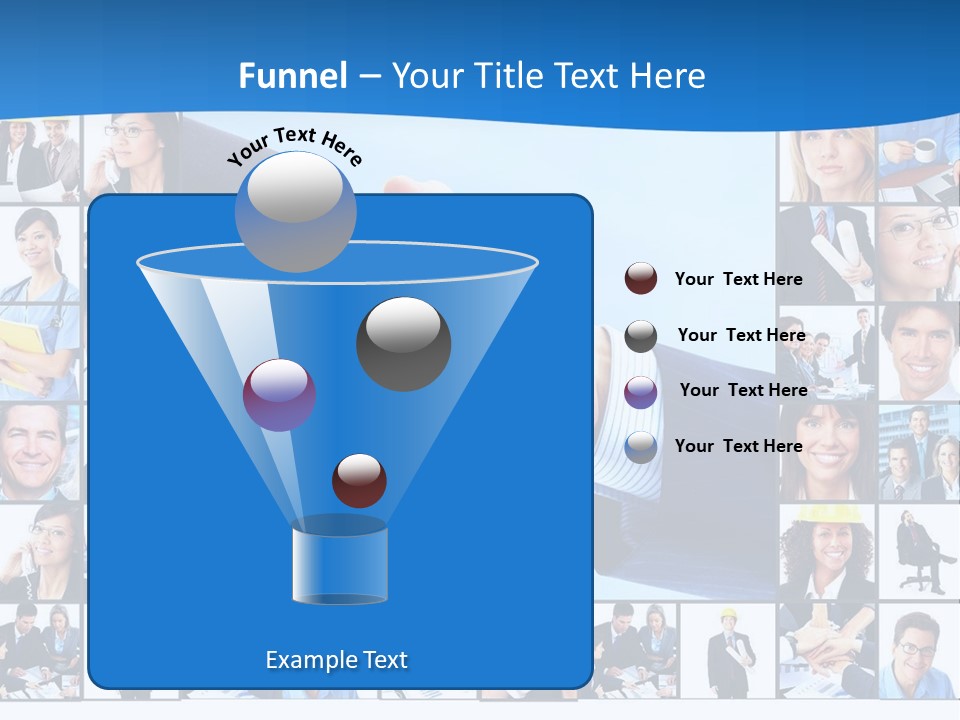 Funnel – Your Title Text Here

Your Text Here

Your Text Here

Your Text Here

Your Text Here

Your Text Here

Example Text